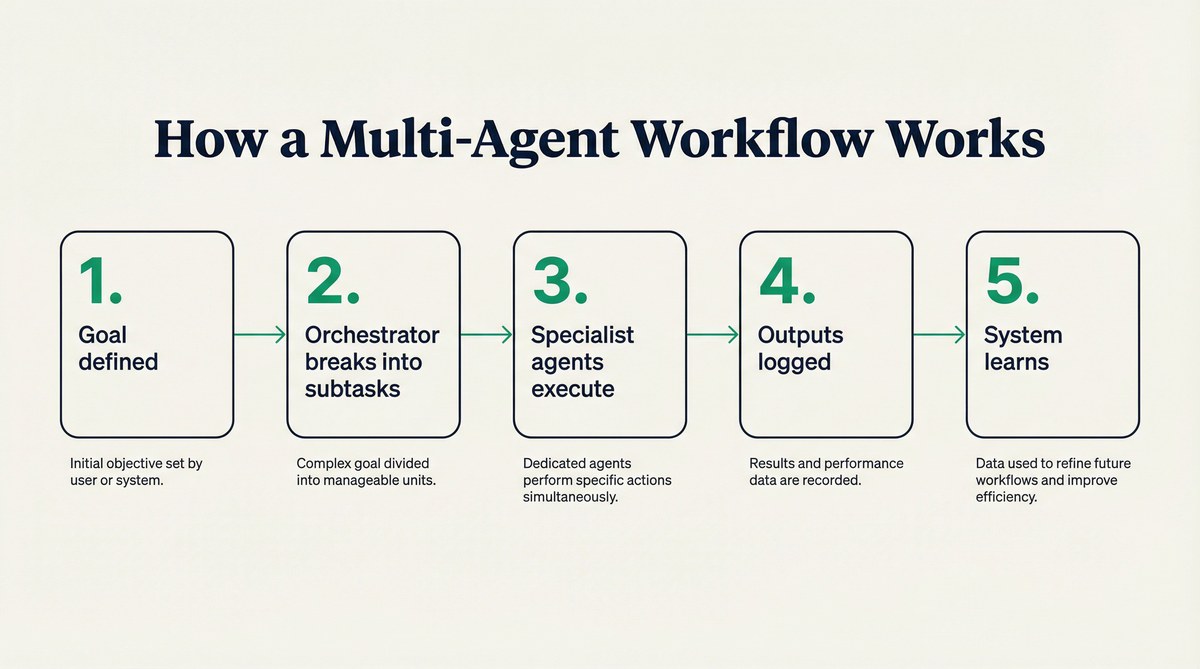 How a Multi-Agent Workflow Works

1. Goal defined

Initial objective set by user or system.

2. Orchestrator breaks into subtasks

Complex goal divided into manageable units.

3. Specialist agents execute

Dedicated agents perform specific actions simultaneously.

4. Outputs logged

Results and performance data are recorded.

5. System learns

Data used to refine future workflows and improve efficiency.